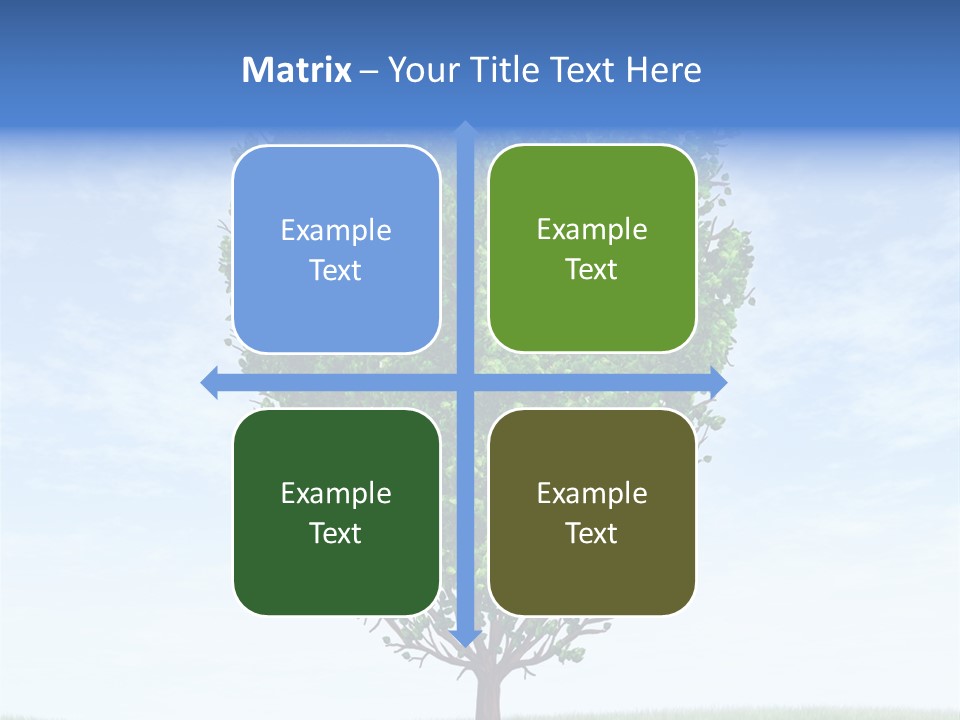 Matrix – Your Title Text Here

Example Text

Example Text

Example Text

Example Text